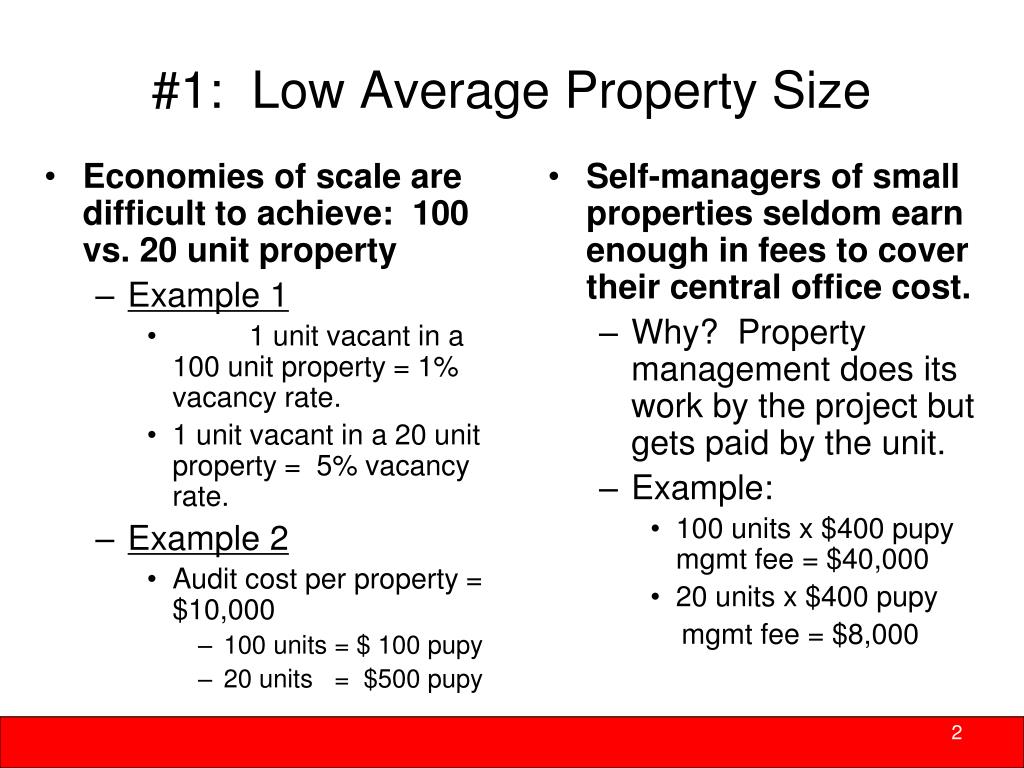 #1: Low Average Property Size

• Economies of scale are difficult to achieve: 100 vs. 20 unit property
– Example 1
• 1 unit vacant in a 100 unit property = 1% vacancy rate.
• 1 unit vacant in a 20 unit property = 5% vacancy rate.
– Example 2
• Audit cost per property = \$10,000
– 100 units = \$ 100 pupy
– 20 units = \$500 pupy

• Self-managers of small properties seldom earn enough in fees to cover their central office cost.
– Why? Property management does its work by the project but gets paid by the unit.
– Example:
• 100 units x \$400 pupy mgmt fee = \$40,000
• 20 units x \$400 pupy mgmt fee = \$8,000

2